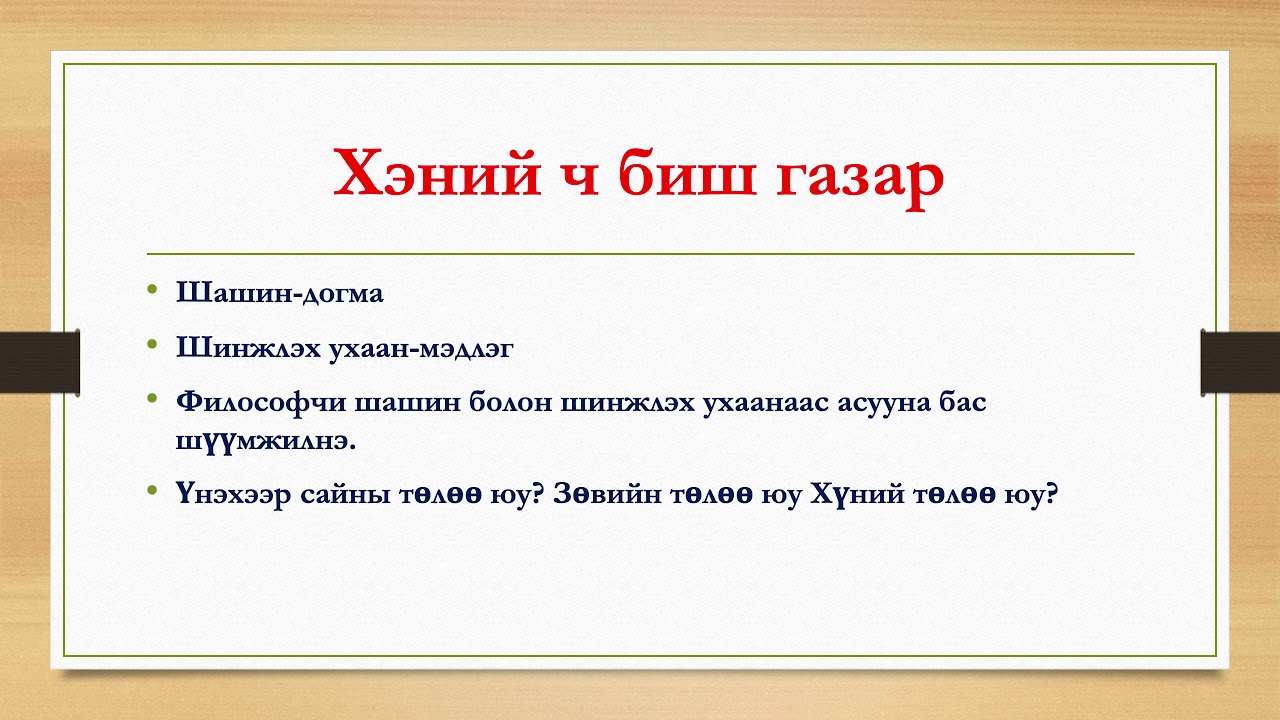 Хэний ч биш газар

• Шашин-догма
• Шинжлэх ухаан-мэдлэг
• Философчи шашин болон шинжлэх ухаанаас асууна бас шүүмжилнэ.
• Үнэхээр сайны төлөө юу? Зөвийн төлөө юу Хүний төлөө юу?